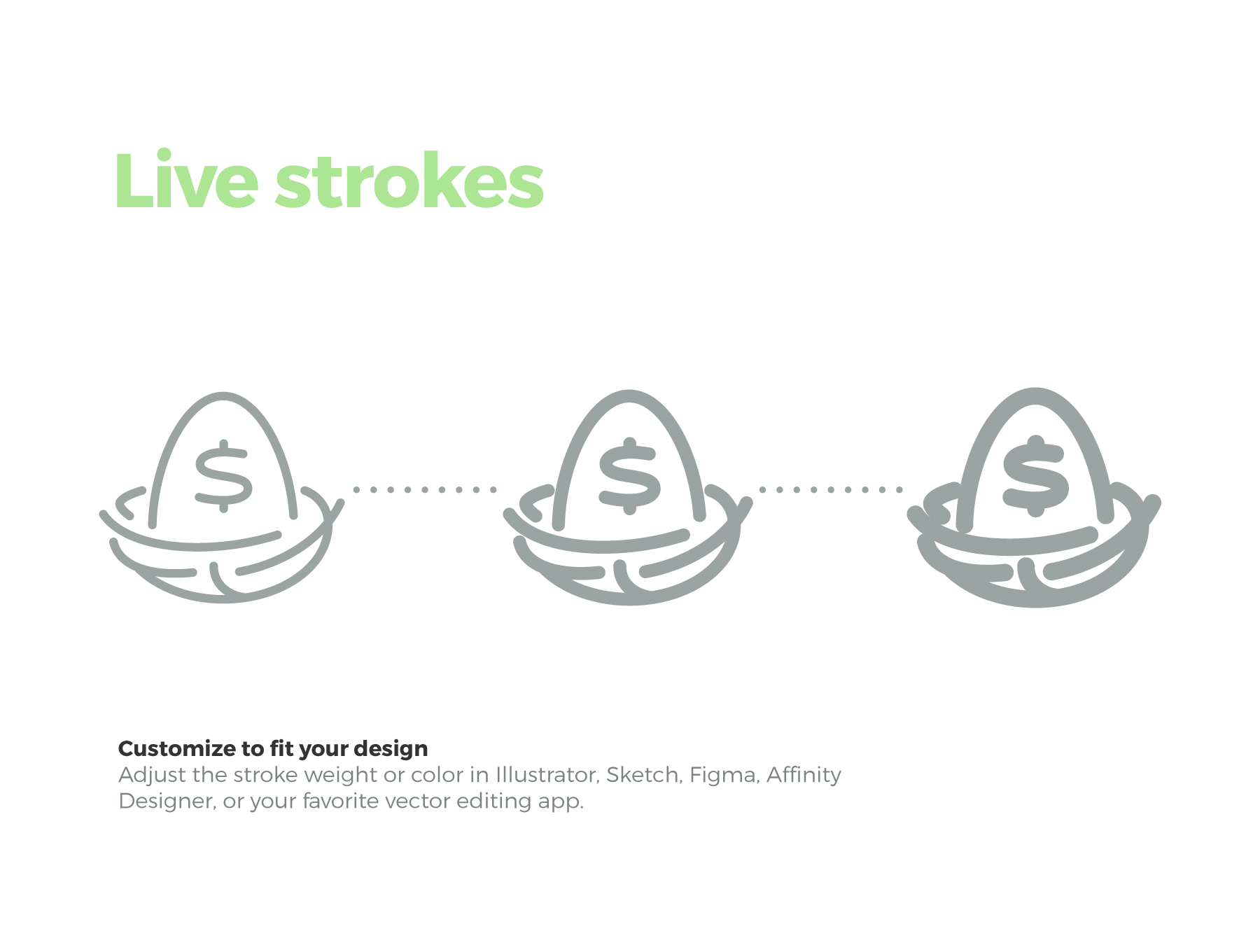 Live strokes

$

$

$

Customize to fit your design
Adjust the stroke weight or color in Illustrator, Sketch, Figma, Affinity Designer, or your favorite vector editing app.